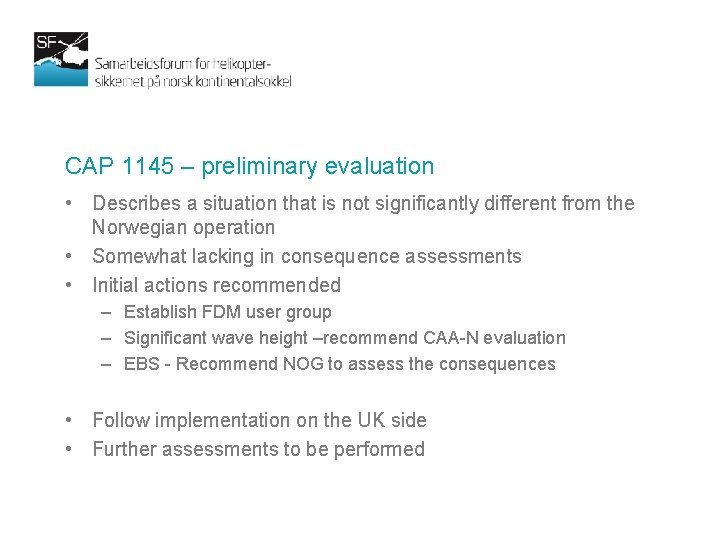 SF

Samarbeidsforum for helikoptersikkerhet på norsk kontinentalsokkel

CAP 1145 – preliminary evaluation

• Describes a situation that is not significantly different from the Norwegian operation
• Somewhat lacking in consequence assessments
• Initial actions recommended
– Establish FDM user group
– Significant wave height –recommend CAA-N evaluation
– EBS - Recommend NOG to assess the consequences

• Follow implementation on the UK side
• Further assessments to be performed